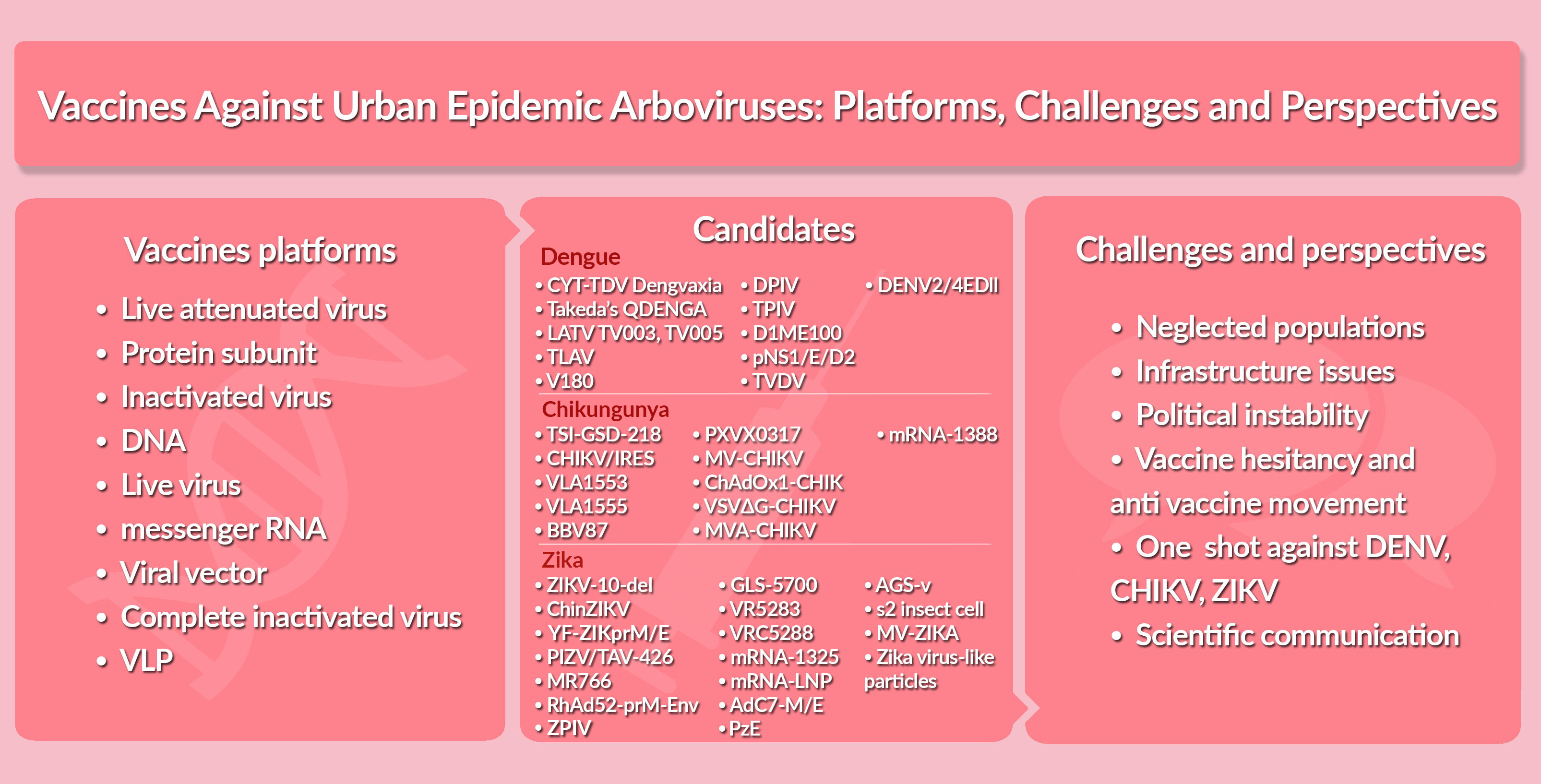 Vaccines Against Urban Epidemic Arboviruses: Platforms, Challenges and Perspectives

Vaccines platforms

• Live attenuated virus
• Protein subunit
• Inactivated virus
• DNA
• Live virus
• messenger RNA
• Viral vector
• Complete inactivated virus
• VLP

Candidates

Dengue

• CYT-TDV Dengvaxia
• Takeda's QDENGA
• LATV TV003, TV005
• TLAV
• V180

• DPIV
• TPIV
• D1ME100
• pNS1/E/D2
• TVDV

• DENV2/4EDII

Chikungunya

• TSI-GSD-218
• CHIKV/IRES
• VLA1553
• VLA1555
• BBV87

• PXVX0317
• MV-CHIKV
• ChAdOx1-CHIK
• VSVΔG-CHIKV
• MVA-CHIKV

• mRNA-1388

Zika

• ZIKV-10-del
• ChinZIKV
• YF-ZIKprM/E
• PIZV/TAV-426
• MR766
• RhAd52-prM-Env
• ZPIV

• GLS-5700
• VR5283
• VRC5288
• mRNA-1325
• mRNA-LNP
• AdC7-M/E
• PzE

• AGS-v
• s2 insect cell
• MV-ZIKA
• Zika virus-like particles

Challenges and perspectives

• Neglected populations
• Infrastructure issues
• Political instability
• Vaccine hesitancy and anti vaccine movement
• One shot against DENV, CHIKV, ZIKV
• Scientific communication